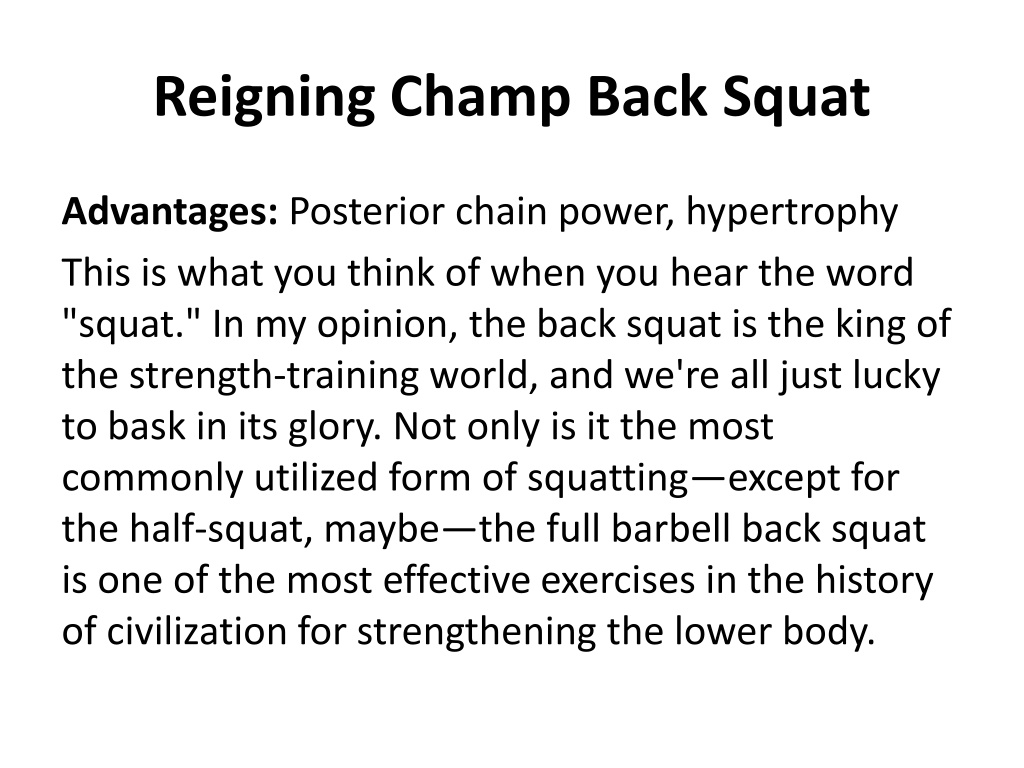 Reigning Champ Back Squat

Advantages: Posterior chain power, hypertrophy

This is what you think of when you hear the word "squat." In my opinion, the back squat is the king of the strength-training world, and we're all just lucky to bask in its glory. Not only is it the most commonly utilized form of squatting—except for the half-squat, maybe—the full barbell back squat is one of the most effective exercises in the history of civilization for strengthening the lower body.